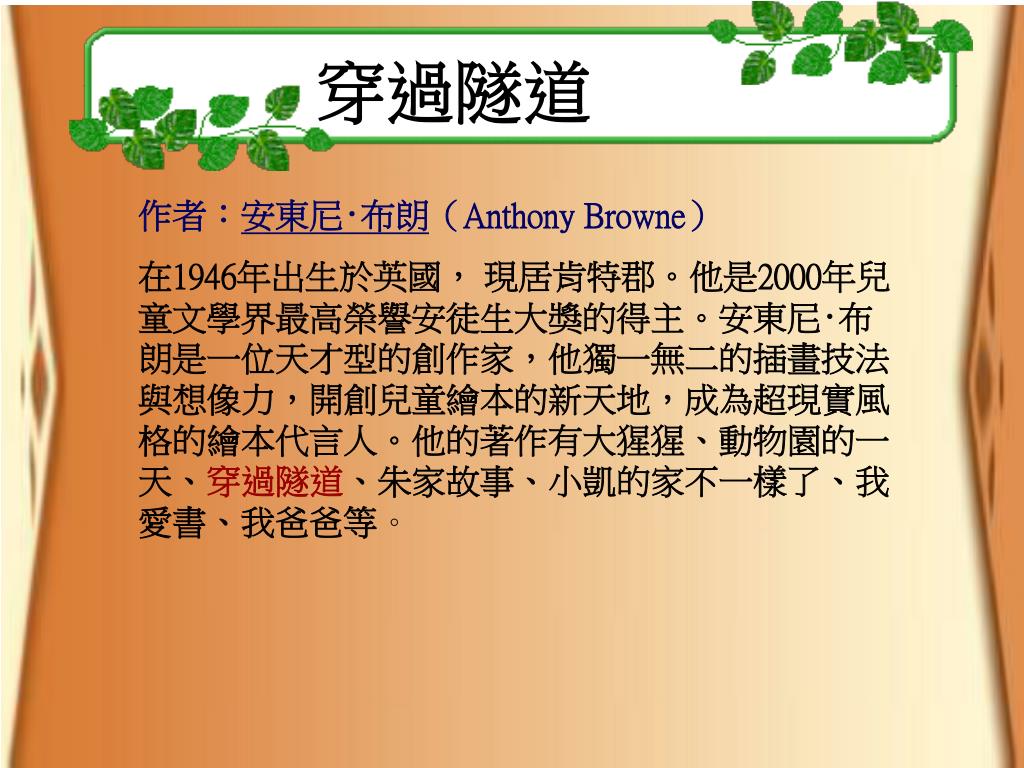 穿過隧道

作者：安東尼‧布朗（Anthony Browne）

在1946年出生於英國， 現居肯特郡。他是2000年兒童文學界最高榮譽安徒生大獎的得主。安東尼‧布朗是一位天才型的創作家，他獨一無二的插畫技法與想像力，開創兒童繪本的新天地，成為超現實風格的繪本代言人。他的著作有大猩猩、動物園的一天、穿過隧道、朱家故事、小凱的家不一樣了、我愛書、我爸爸等。